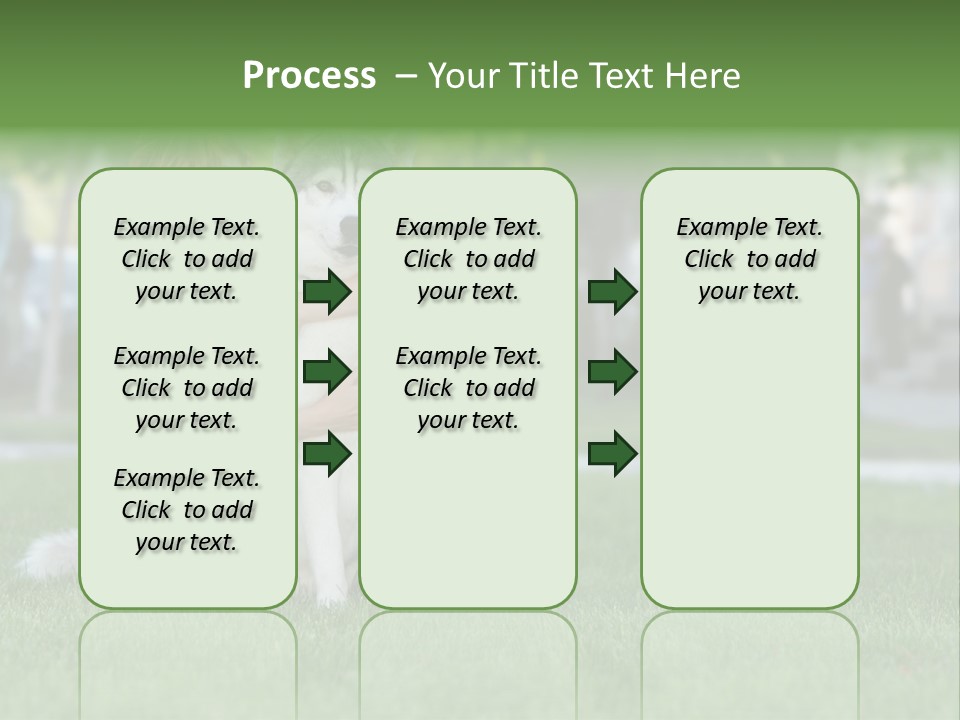 Process – Your Title Text Here

Example Text. Click to add your text.

Example Text. Click to add your text.

Example Text. Click to add your text.

Example Text. Click to add your text.

Example Text. Click to add your text.

Example Text. Click to add your text.